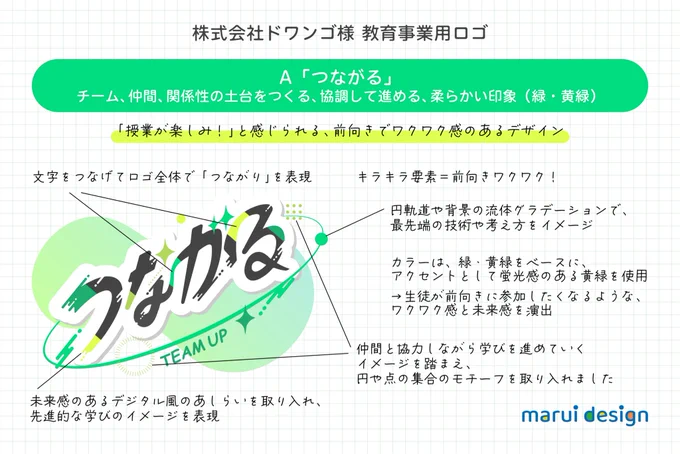 株式会社ドワンゴ様 教育事業用ロゴ

A「つながる」
チーム、仲間、関係性の土台をつくる、協調して進める、柔らかい印象（緑・黄緑）

「授業が楽しみ！」と感じられる、前向きでワクワク感のあるデザイン

文字をつなげてロゴ全体で「つながり」を表現

キラキラ要素＝前向きワクワク！

円軌道や背景の流体グラデーションで、最先端の技術や考え方をイメージ

カラーは、緑・黄緑をベースに、アクセントとして蛍光感のある黄緑を使用
→生徒が前向きに参加したくなるような、ワクワク感と未来感を演出

つながる
TEAM UP

仲間と協力しながら学びを進めていくイメージを踏まえ、円や点の集合のモチーフを取り入れました

未来感のあるデジタル風のあしらいを取り入れ、先進的な学びのイメージを表現

marui design